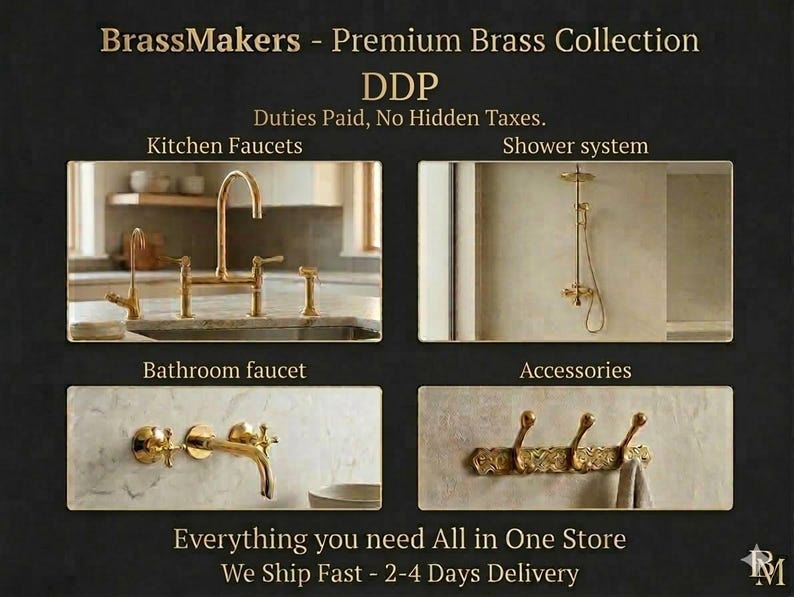 BrassMakers - Premium Brass Collection

DDP

Duties Paid, No Hidden Taxes.

Kitchen Faucets

Shower system

Bathroom faucet

Accessories

Everything you need All in One Store

We Ship Fast - 2-4 Days Delivery

BM